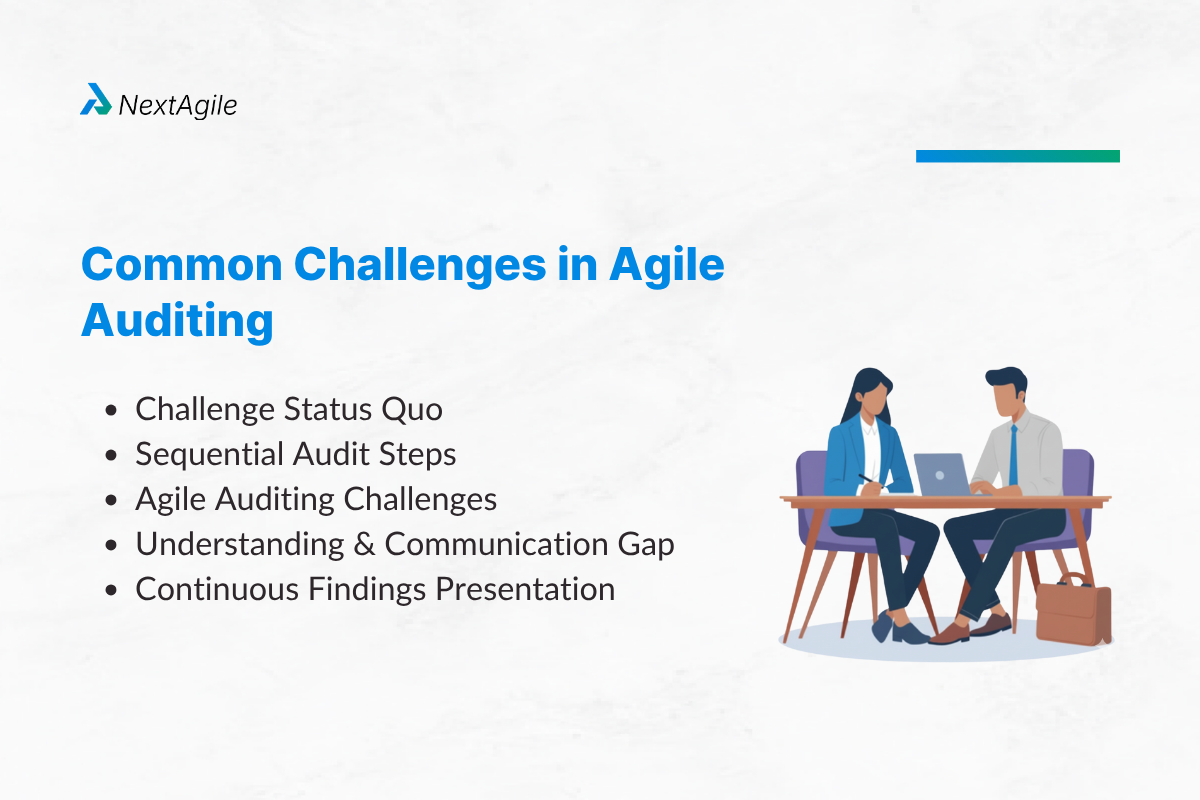 NextAgile

Common Challenges in Agile Auditing

- Challenge Status Quo
- Sequential Audit Steps
- Agile Auditing Challenges
- Understanding & Communication Gap
- Continuous Findings Presentation